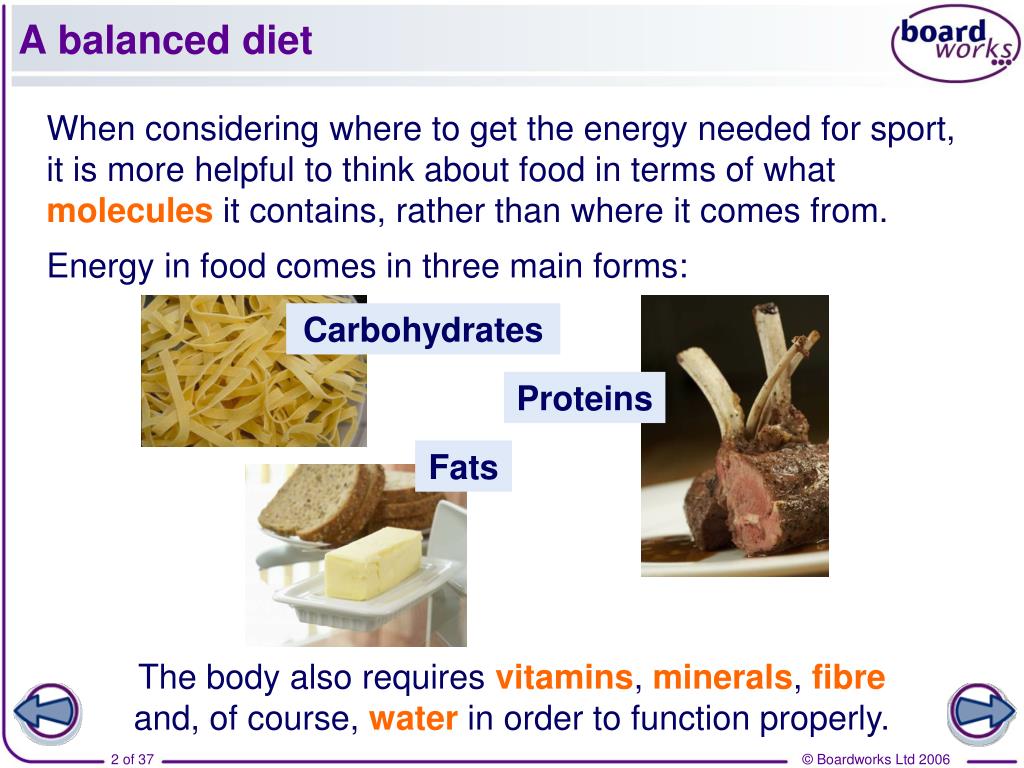 A balanced diet

board works

When considering where to get the energy needed for sport, it is more helpful to think about food in terms of what molecules it contains, rather than where it comes from.

Energy in food comes in three main forms:

Carbohydrates

Proteins

Fats

The body also requires vitamins, minerals, fibre and, of course, water in order to function properly.

2 of 37

© Boardworks Ltd 2006